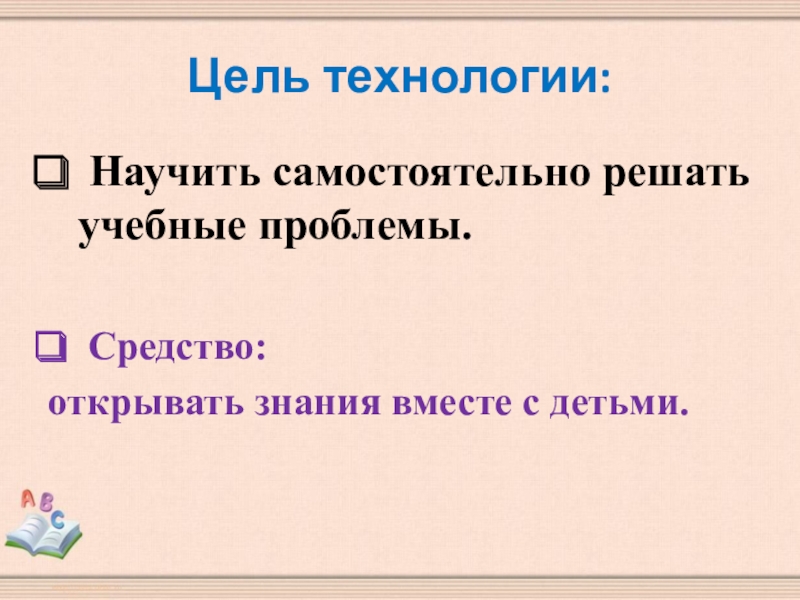 Цель технологии:

❑ Научить самостоятельно решать учебные проблемы.

❑ Средство:
открывать знания вместе с детьми.

A B C